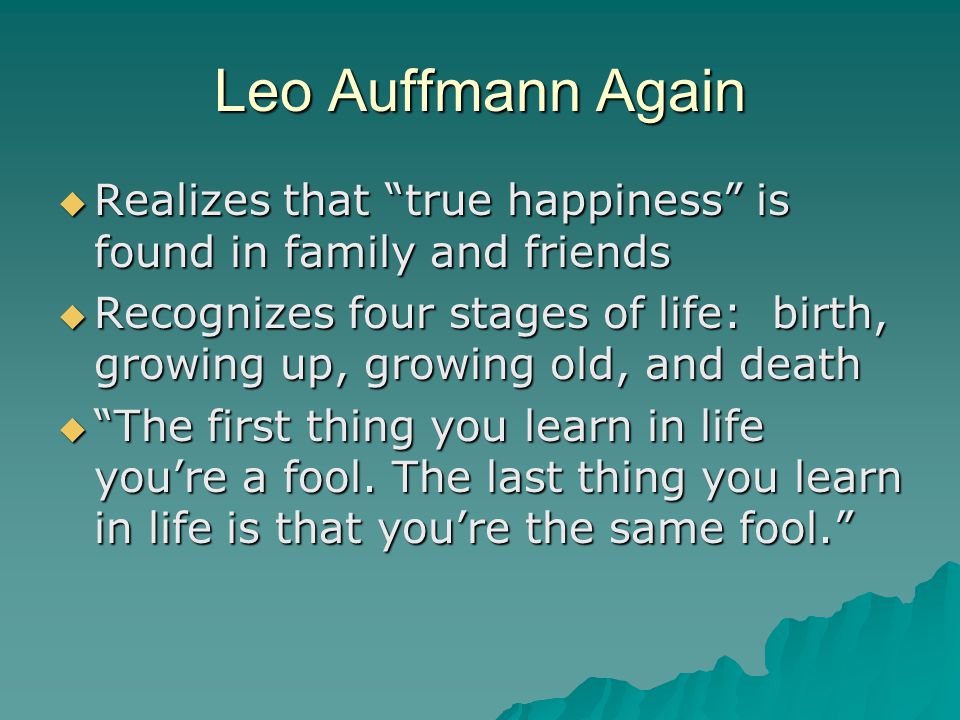 Leo Auffmann Again

◆ Realizes that “true happiness” is found in family and friends

◆ Recognizes four stages of life: birth, growing up, growing old, and death

◆ “The first thing you learn in life you’re a fool. The last thing you learn in life is that you’re the same fool.”